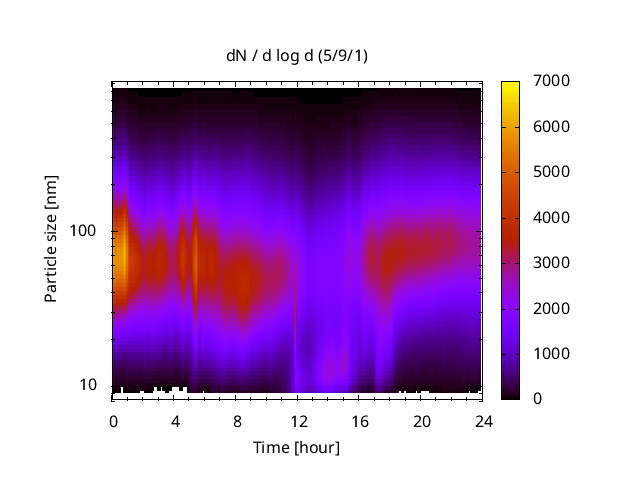 dN / d log d (5/9/1)

Particle size [nm]

100

10

0 4 8 12 16 20 24

Time [hour]

7000
6000
5000
4000
3000
2000
1000
0